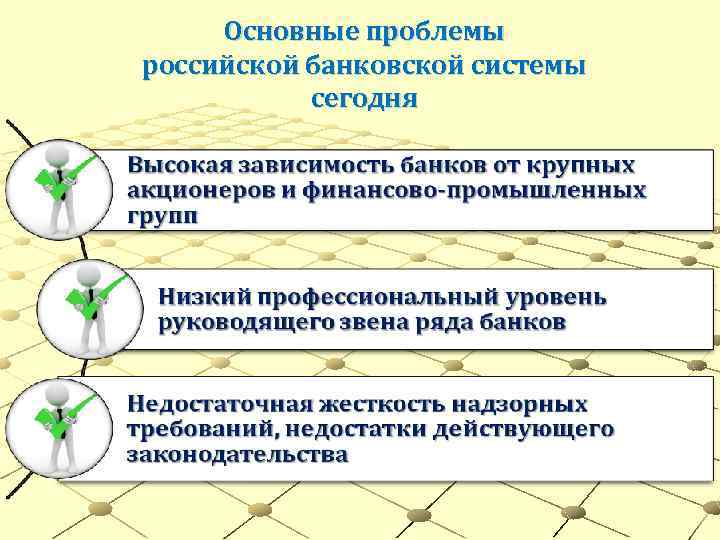 Основные проблемы российской банковской системы сегодня

Высокая зависимость банков от крупных акционеров и финансово-промышленных групп

Низкий профессиональный уровень руководящего звена ряда банков

Недостаточная жесткость надзорных требований, недостатки действующего законодательства